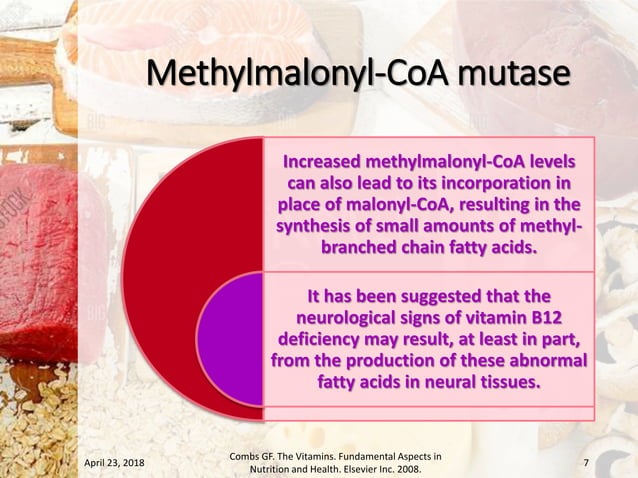 Methylmalonyl-CoA mutase

Increased methylmalonyl-CoA levels can also lead to its incorporation in place of malonyl-CoA, resulting in the synthesis of small amounts of methyl-branched chain fatty acids.

It has been suggested that the neurological signs of vitamin B12 deficiency may result, at least in part, from the production of these abnormal fatty acids in neural tissues.

April 23, 2018

Combs GF. The Vitamins. Fundamental Aspects in Nutrition and Health. Elsevier Inc. 2008.

7